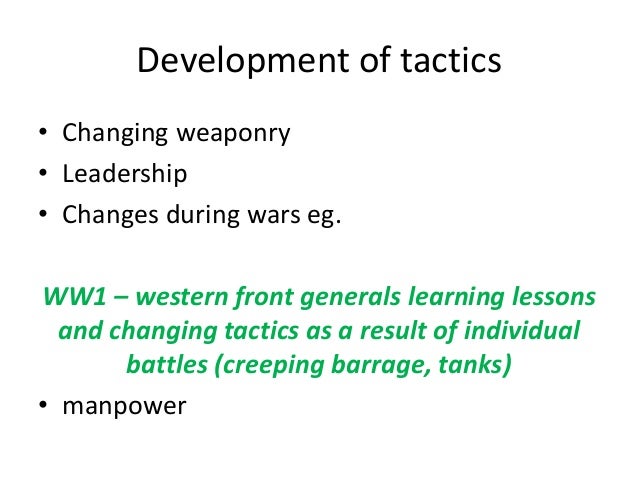 Development of tactics

• Changing weaponry
• Leadership
• Changes during wars eg.

WW1 – western front generals learning lessons and changing tactics as a result of individual battles (creeping barrage, tanks)

• manpower